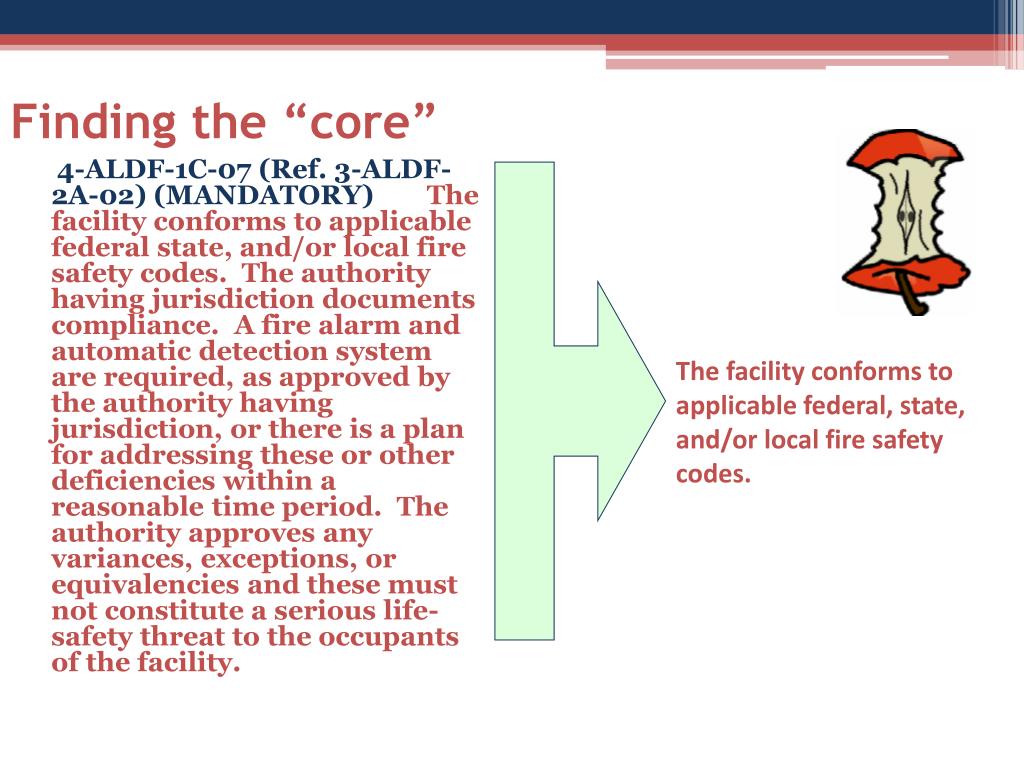 Finding the “core”

4-ALDF-1C-07 (Ref. 3-ALDF-2A-02) (MANDATORY) The facility conforms to applicable federal state, and/or local fire safety codes. The authority having jurisdiction documents compliance. A fire alarm and automatic detection system are required, as approved by the authority having jurisdiction, or there is a plan for addressing these or other deficiencies within a reasonable time period. The authority approves any variances, exceptions, or equivalencies and these must not constitute a serious life-safety threat to the occupants of the facility.

The facility conforms to applicable federal, state, and/or local fire safety codes.